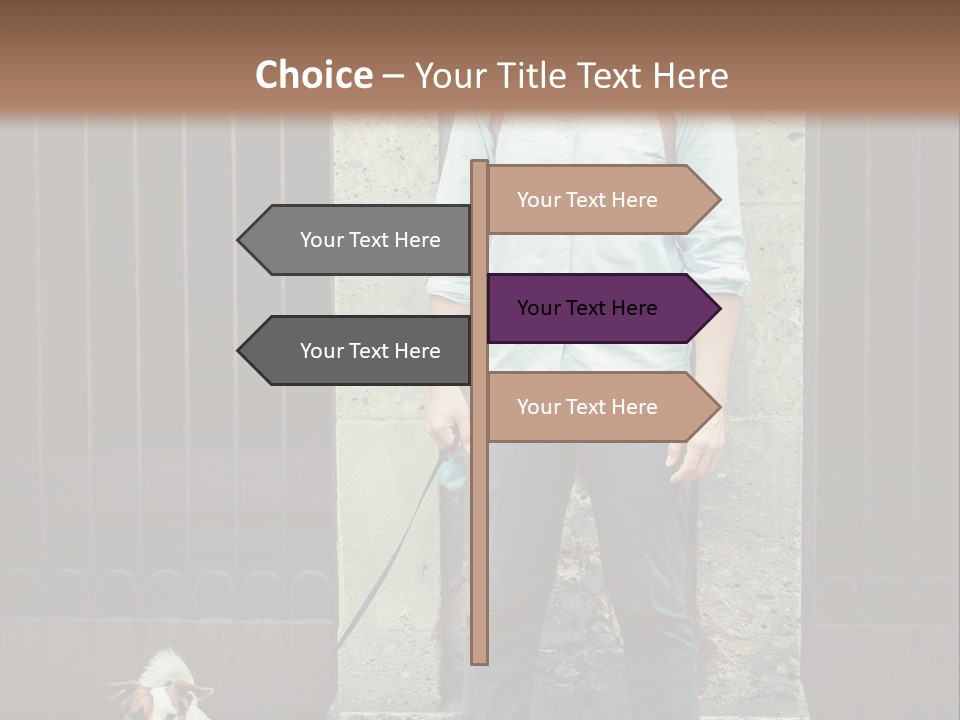 Choice – Your Title Text Here

Your Text Here

Your Text Here

Your Text Here

Your Text Here

Your Text Here